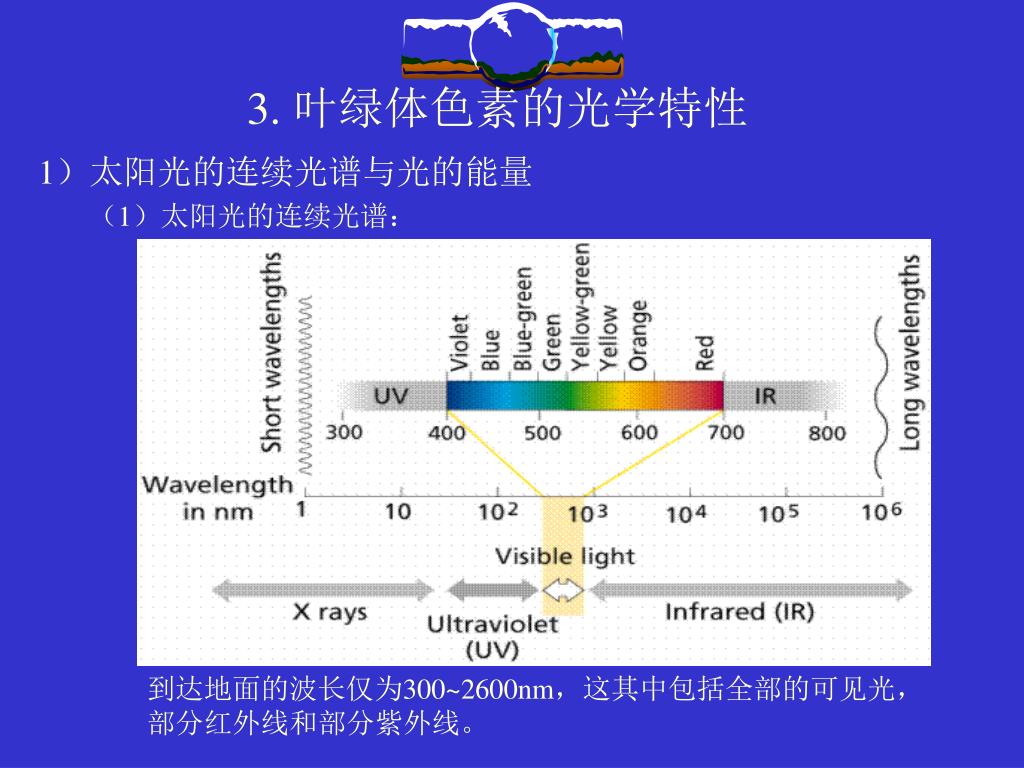 3. 叶绿体色素的光学特性

1）太阳光的连续光谱与光的能量

（1）太阳光的连续光谱：

Short wavelengths

Violet
Blue
Blue-green
Green
Yellow-green
Yellow
Orange
Red

Long wavelengths

UV

IR

300 400 500 600 700 800

Wavelength in nm

1 10 $10^2$ $10^3$ $10^4$ $10^5$ $10^6$

Visible light

X rays

Ultraviolet (UV)

Infrared (IR)

到达地面的波长仅为300~2600nm，这其中包括全部的可见光，部分红外线和部分紫外线。